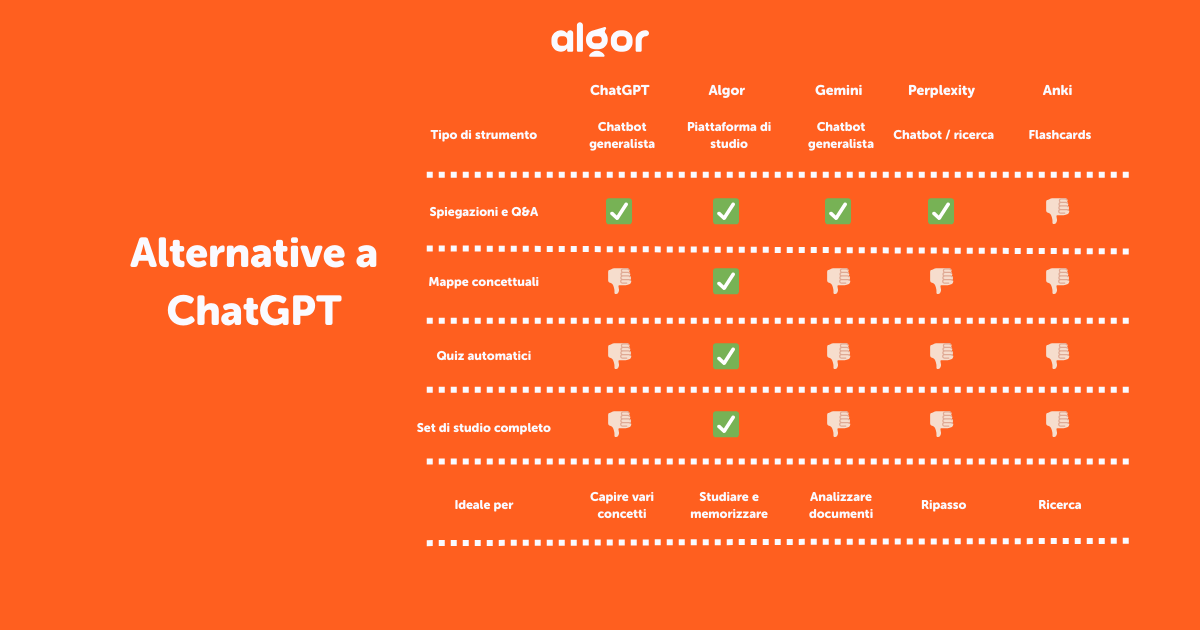 algor

Alternative a ChatGPT

| | ChatGPT | Algor | Gemini | Perplexity | Anki |
|---|---|---|---|---|---|
| Tipo di strumento | Chatbot generalista | Piattaforma di studio | Chatbot generalista | Chatbot / ricerca | Flashcards |
| Spiegazioni e Q&A | ✅ | ✅ | ✅ | ✅ | 👎 |
| Mappe concettuali | 👎 | ✅ | 👎 | 👎 | 👎 |
| Quiz automatici | 👎 | ✅ | 👎 | 👎 | 👎 |
| Set di studio completo | 👎 | ✅ | 👎 | 👎 | 👎 |
| Ideale per | Capire vari concetti | Studiare e memorizzare | Analizzare documenti | Ripasso | Ricerca |